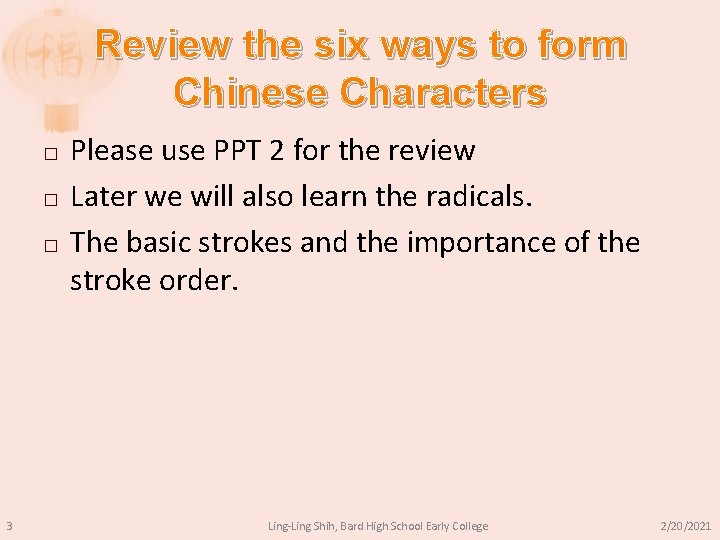 福

Review the six ways to form Chinese Characters

□ Please use PPT 2 for the review

□ Later we will also learn the radicals.

□ The basic strokes and the importance of the stroke order.

3

Ling-Ling Shih, Bard High School Early College

2/20/2021